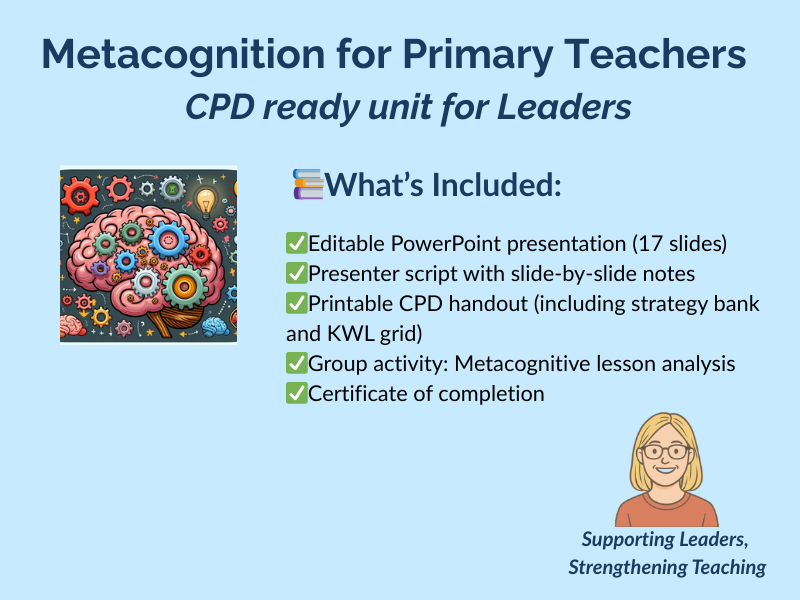 Metacognition for Primary Teachers
CPD ready unit for Leaders

📚What's Included:

✅Editable PowerPoint presentation (17 slides)
✅Presenter script with slide-by-slide notes
✅Printable CPD handout (including strategy bank and KWL grid)
✅Group activity: Metacognitive lesson analysis
✅Certificate of completion

Supporting Leaders, Strengthening Teaching